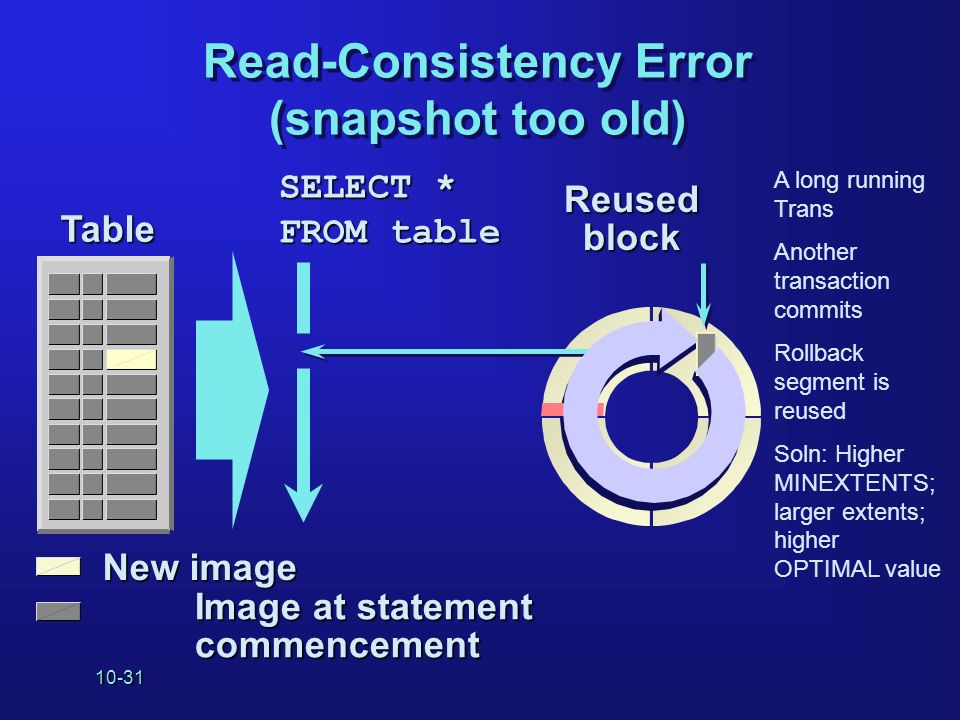 Read-Consistency Error
(snapshot too old)

Table

SELECT *
FROM table

Reused
block

A long running Trans

Another transaction commits

Rollback segment is reused

Soln: Higher MINEXTENTS; larger extents; higher OPTIMAL value

New image

Image at statement commencement

10-31